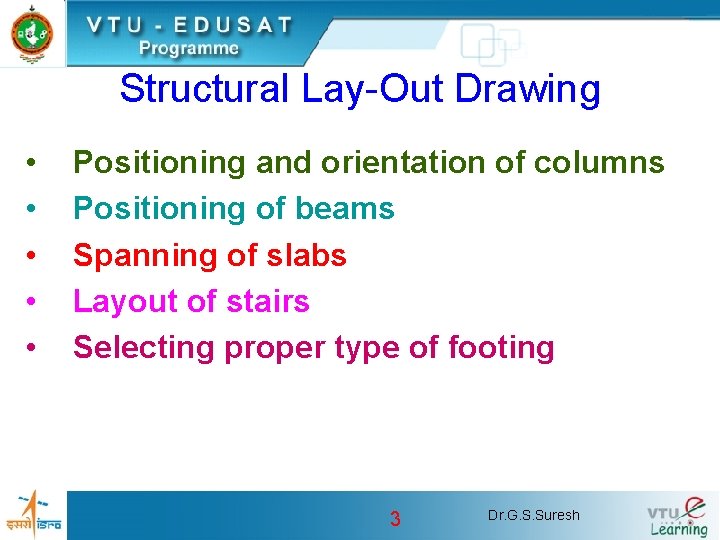 VTU - EDUSAT
Programme

Structural Lay-Out Drawing

• Positioning and orientation of columns
• Positioning of beams
• Spanning of slabs
• Layout of stairs
• Selecting proper type of footing

इसरो isro

3

Dr.G.S.Suresh

VTU e Learning